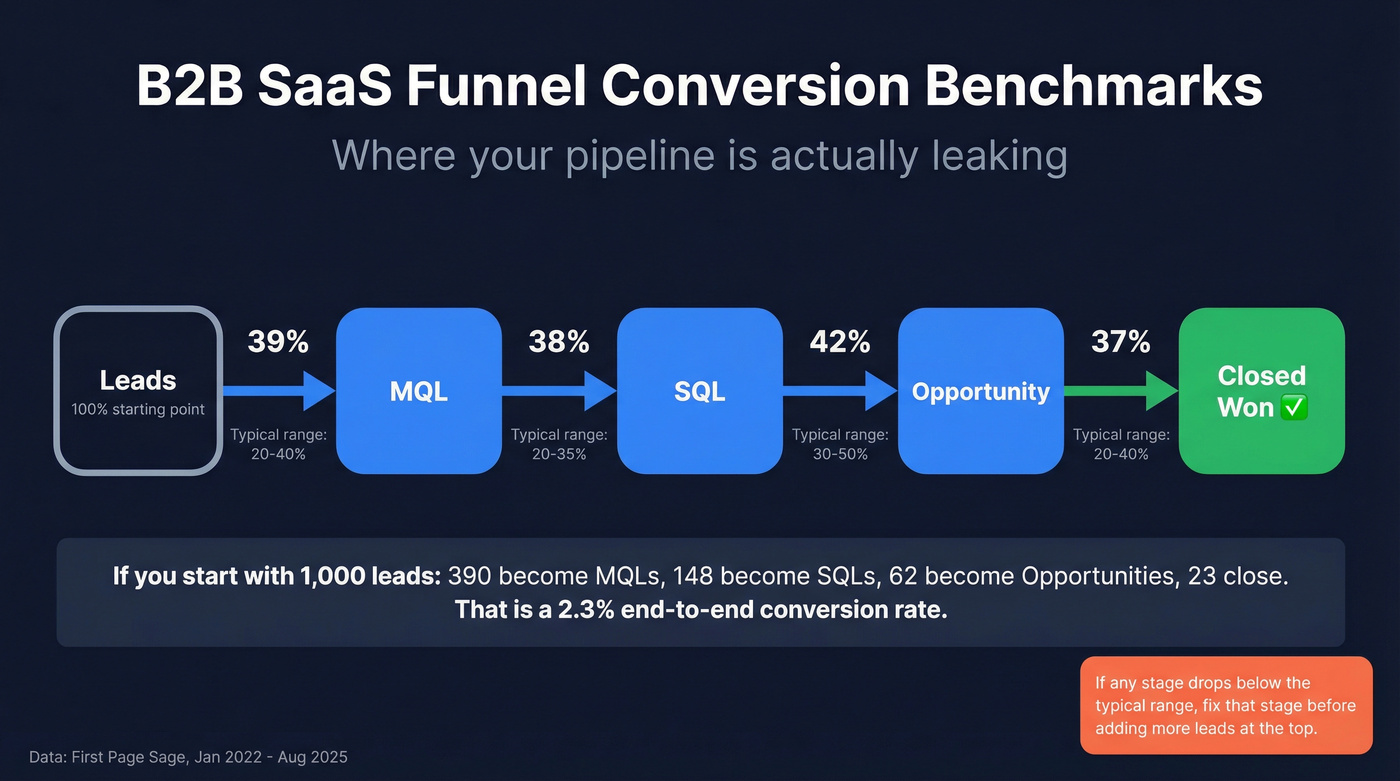 B2B SaaS Funnel Conversion Benchmarks

Where your pipeline is actually leaking

Leads
100% starting point

39%
Typical range: 20-40%

MQL

38%
Typical range: 20-35%

SQL

42%
Typical range: 30-50%

Opportunity

37%
Typical range: 20-40%

Closed Won ✅

If you start with 1,000 leads: 390 become MQLs, 148 become SQLs, 62 become Opportunities, 23 close.
That is a 2.3% end-to-end conversion rate.

If any stage drops below the typical range, fix that stage before adding more leads at the top.

Data: First Page Sage, Jan 2022 - Aug 2025